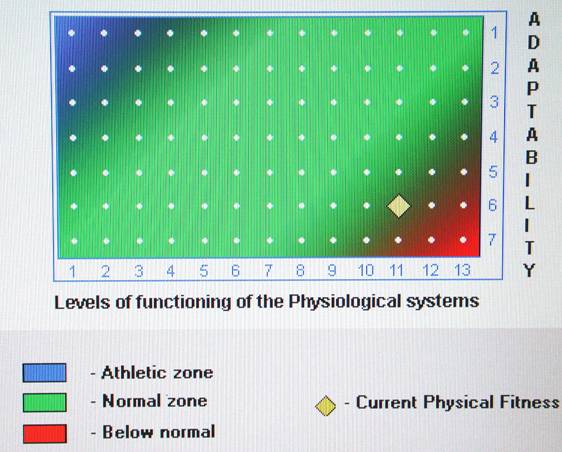 1
2
3
4
5
6
7

ADAPTABILITY

1 2 3 4 5 6 7 8 9 10 11 12 13

Levels of functioning of the Physiological systems

- Athletic zone
- Normal zone
- Below normal

- Current Physical Fitness